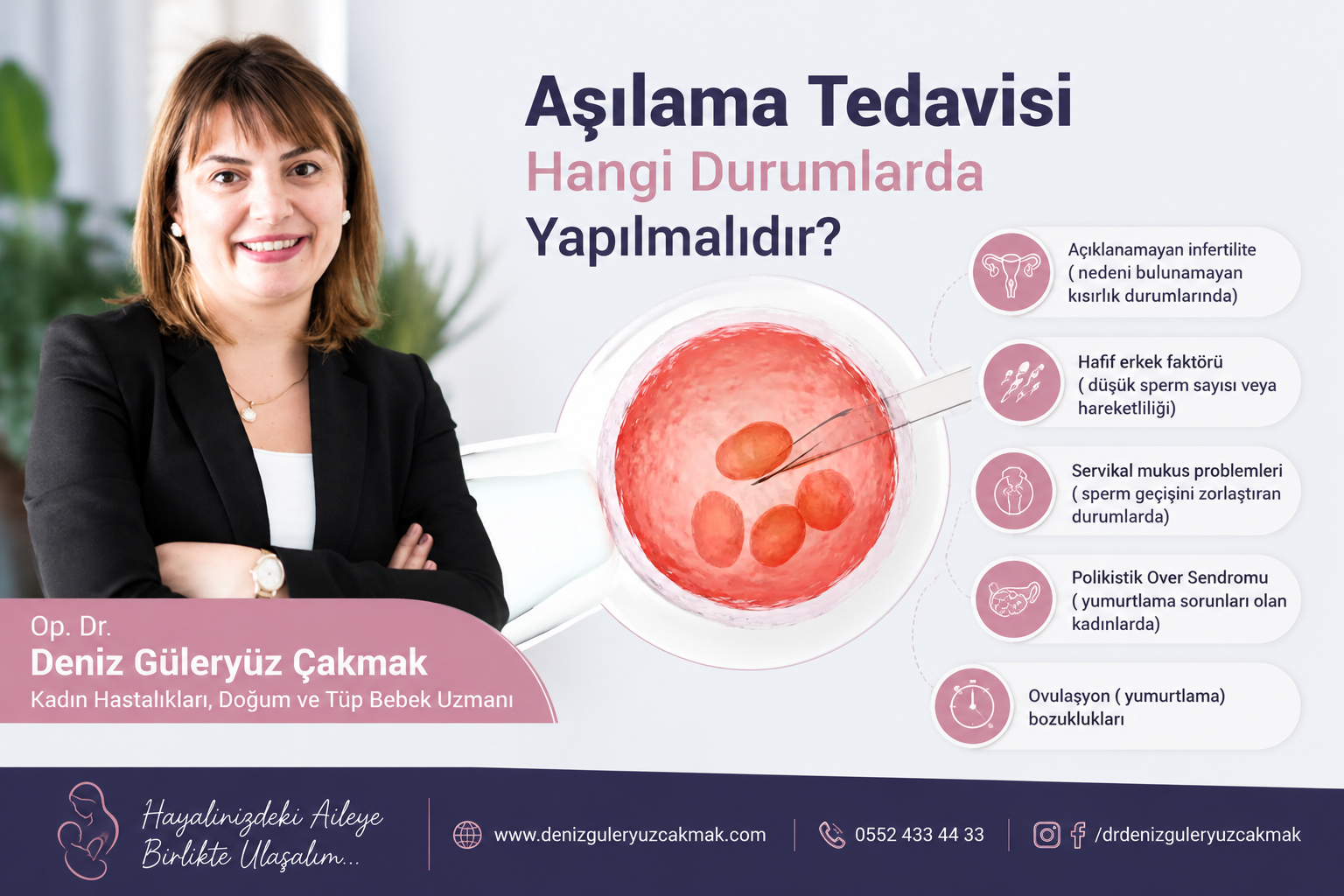 Aşılama Tedavisi
Hangi Durumlarda
Yapılmalıdır?

Açıklanamayan infertilite ( nedeni bulunamayan kısırlık durumlarında)

Hafif erkek faktörü ( düşük sperm sayısı veya hareketliliği)

Servikal mukus problemleri ( sperm geçişini zorlaştıran durumlarda)

Polikistik Over Sendromu ( yumurtlama sorunları olan kadınlarda)

Ovulaşyon ( yumurtlama) bozuklukları

Op. Dr.
Deniz Güleryüz Çakmak
Kadın Hastalıkları, Doğum ve Tüp Bebek Uzmanı

Hayalinizdeki Aileye Birlikte Ulaşalım...

www.denizguleryuzcakmak.com

0552 433 44 33

/drdenizguleryuzcakmak